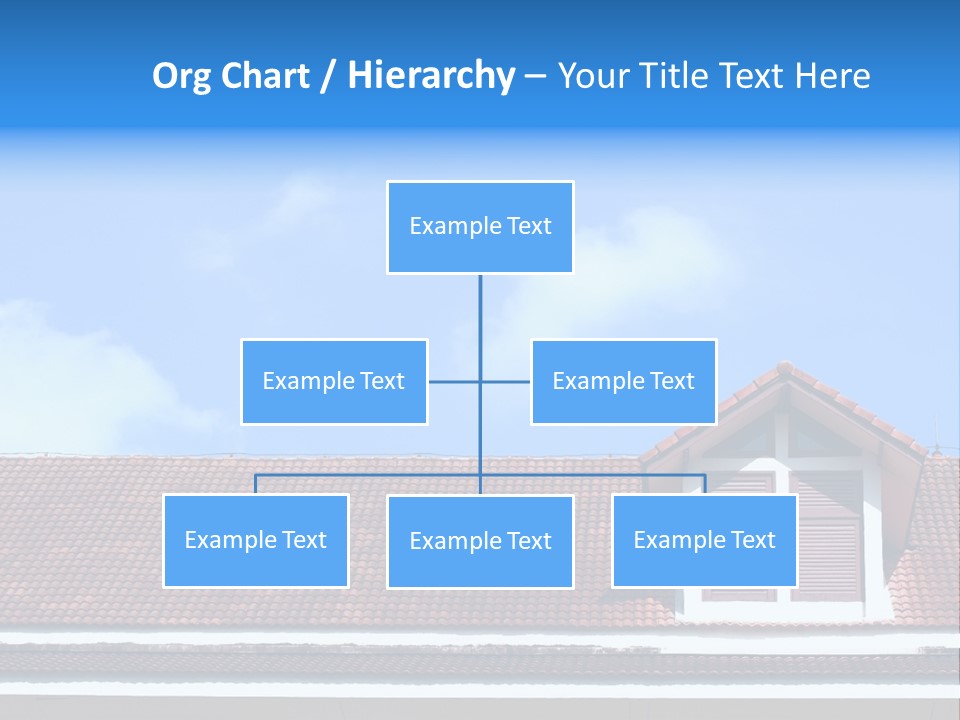 Org Chart / Hierarchy – Your Title Text Here

Example Text

Example Text

Example Text

Example Text

Example Text

Example Text